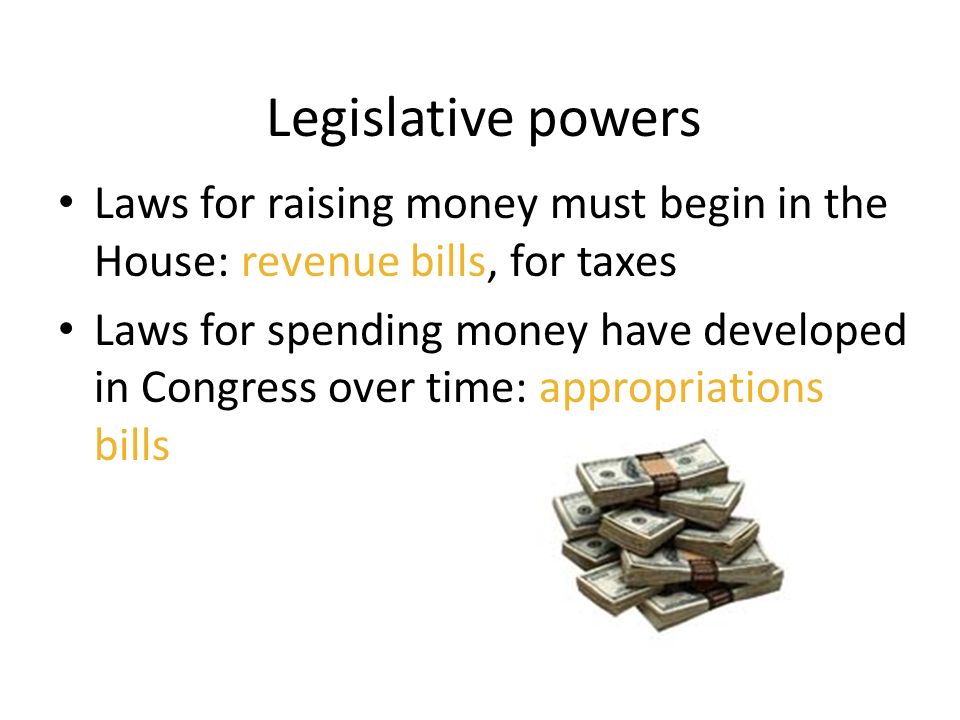 Legislative powers

• Laws for raising money must begin in the House: revenue bills, for taxes

• Laws for spending money have developed in Congress over time: appropriations bills